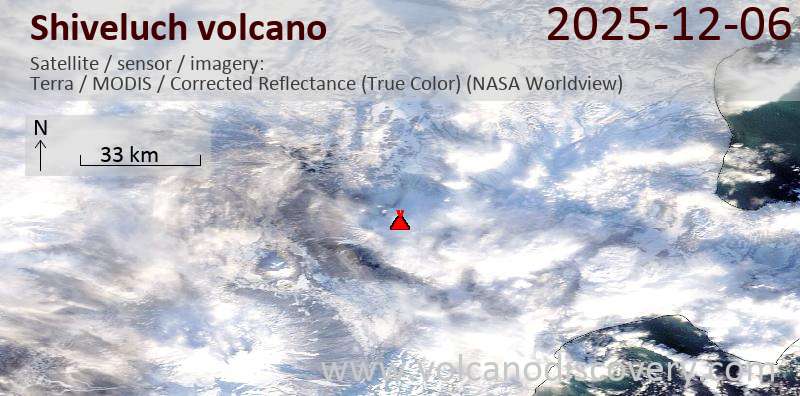 Shiveluch volcano
2025-12-06
Satellite / sensor / imagery:
Terra / MODIS / Corrected Reflectance (True Color) (NASA Worldview)
N
33 km
www.volcanodiscovery.com